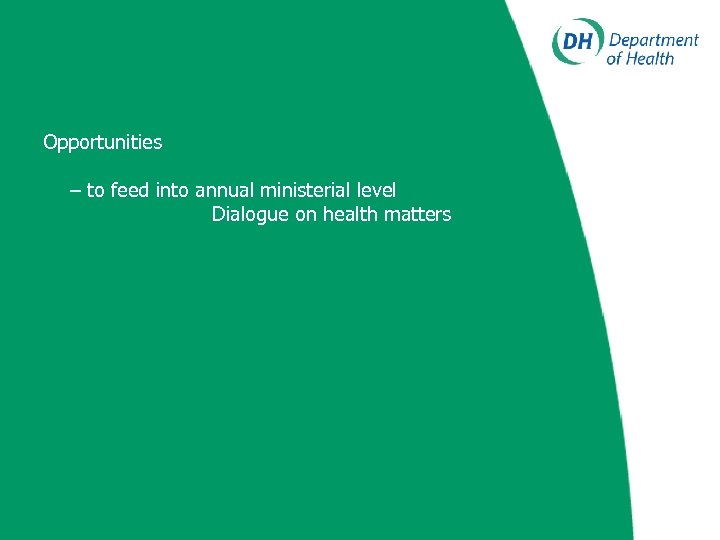 DH Department of Health

Opportunities

– to feed into annual ministerial level Dialogue on health matters